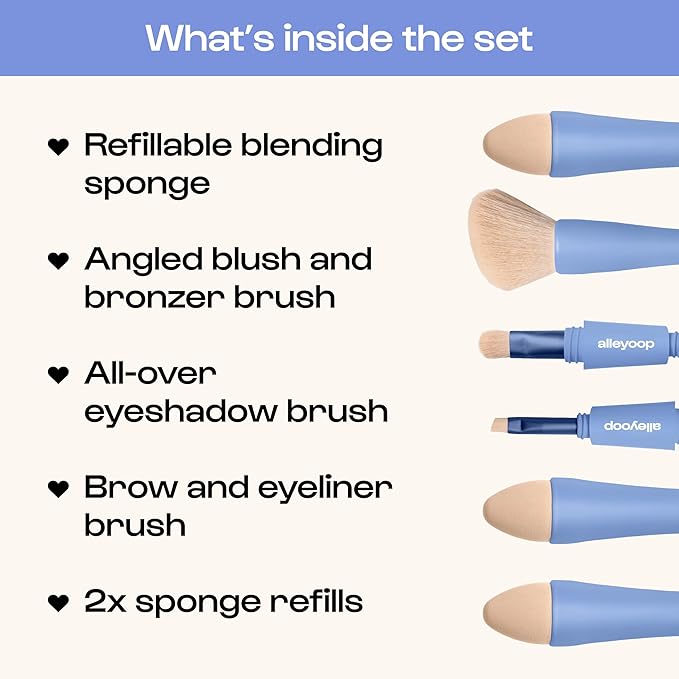 What's inside the set

♥ Refillable blending sponge

♥ Angled blush and bronzer brush

♥ All-over eyeshadow brush

♥ Brow and eyeliner brush

♥ 2x sponge refills

alleyoop

alleyoop